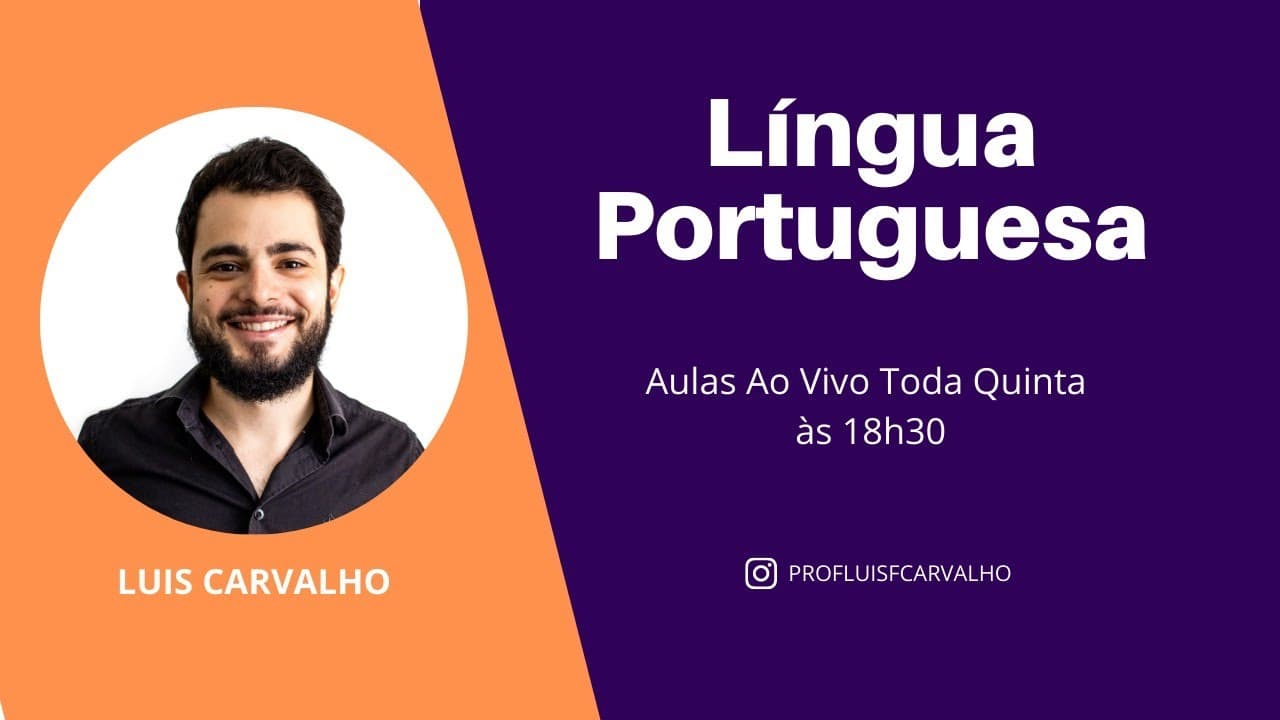 LUIS CARVALHO

Língua Portuguesa

Aulas Ao Vivo Toda Quinta às 18h30

PROFLUISFCARVALHO